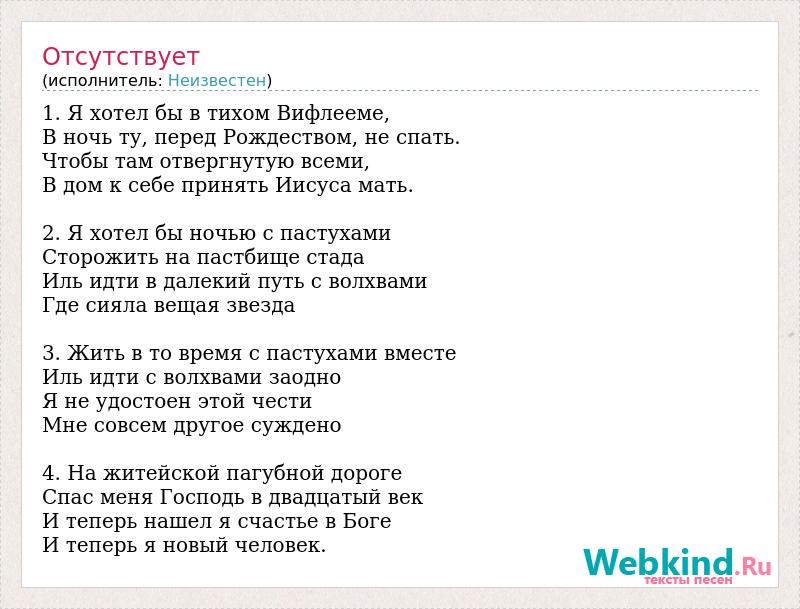 Отсутствует
(исполнитель: Неизвестен)

1. Я хотел бы в тихом Вифлееме,
В ночь ту, перед Рождеством, не спать.
Чтобы там отвергнутую всеми,
В дом к себе принять Иисуса мать.

2. Я хотел бы ночью с пастухами
Сторожить на пастбище стада
Иль идти в далекий путь с волхвами
Где сияла вещая звезда

3. Жить в то время с пастухами вместе
Иль идти с волхвами заодно
Я не удостоен этой чести
Мне совсем другое суждено

4. На житейской пагубной дороге
Спас меня Господь в двадцатый век
И теперь нашел я счастье в Боге
И теперь я новый человек.

Webkind.Ru
тексты песен